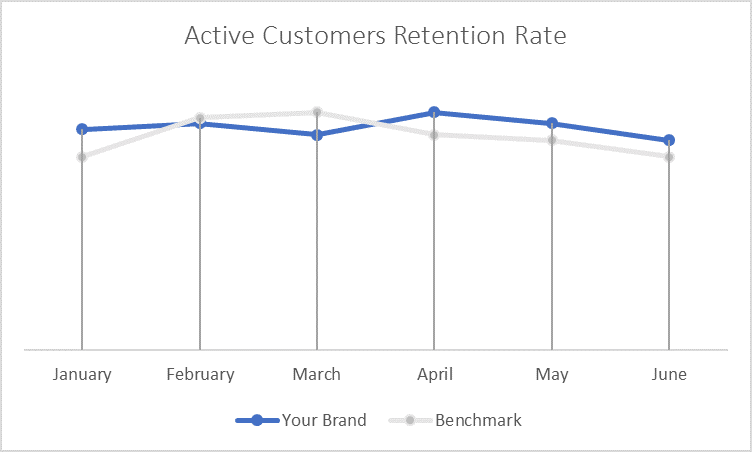 Active Customers Retention Rate

January
February
March
April
May
June

Your Brand
Benchmark